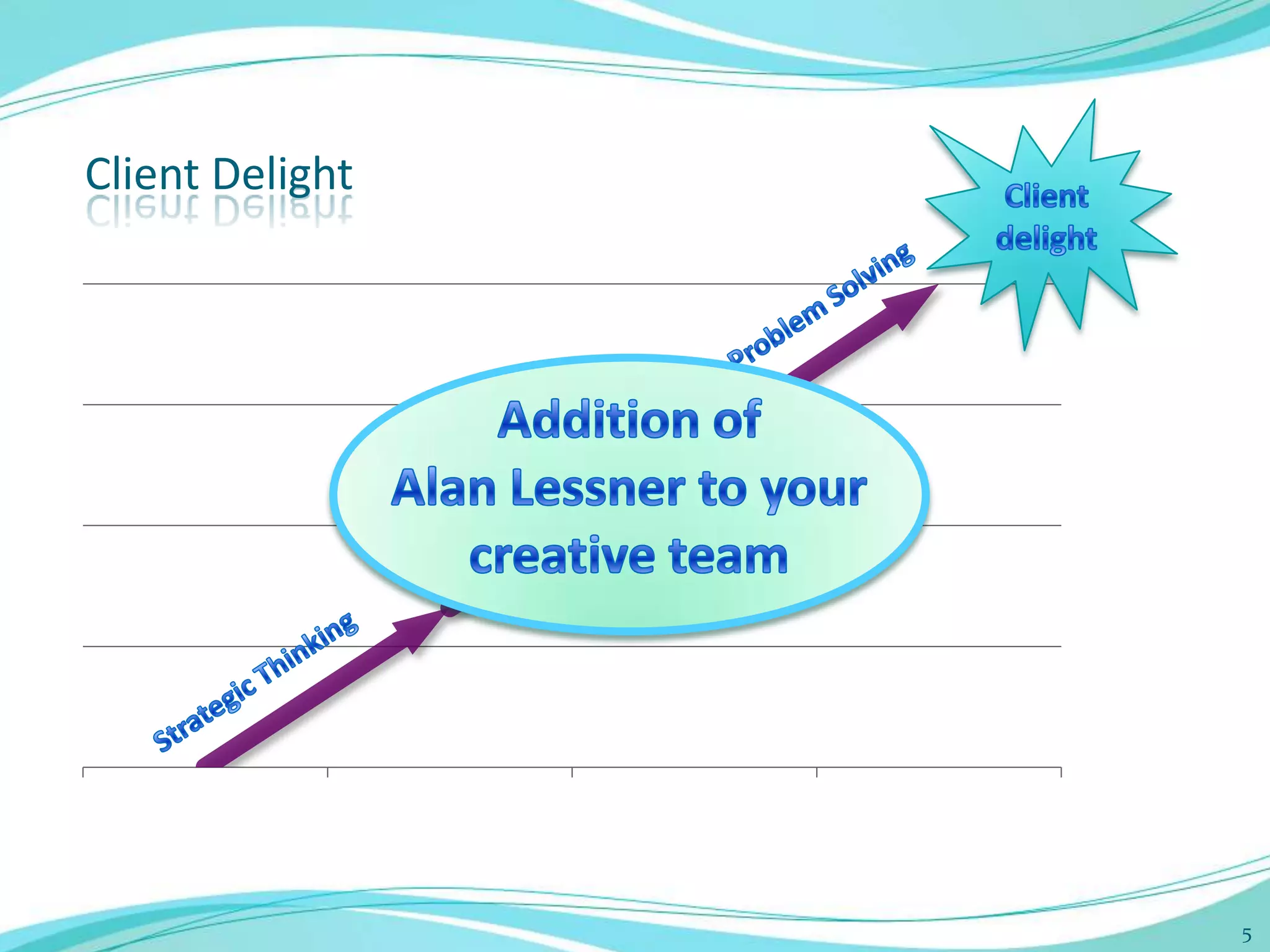 Client Delight

Client delight

Problem Solving

Addition of Alan Lessner to your creative team

Strategic Thinking

5